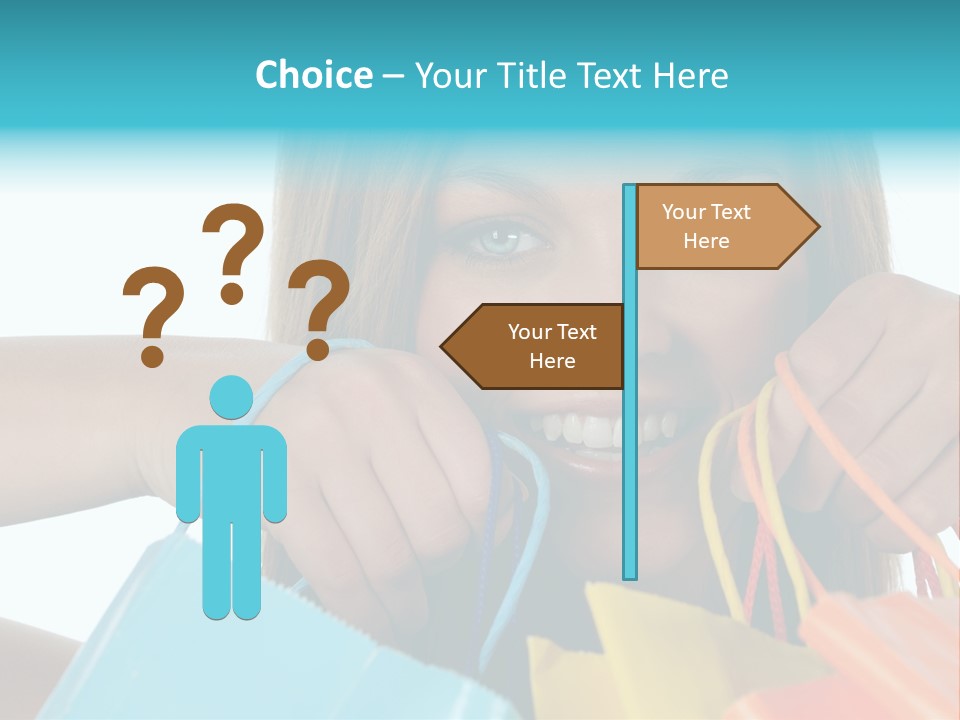 Choice – Your Title Text Here

? ? ?

Your Text Here

Your Text Here